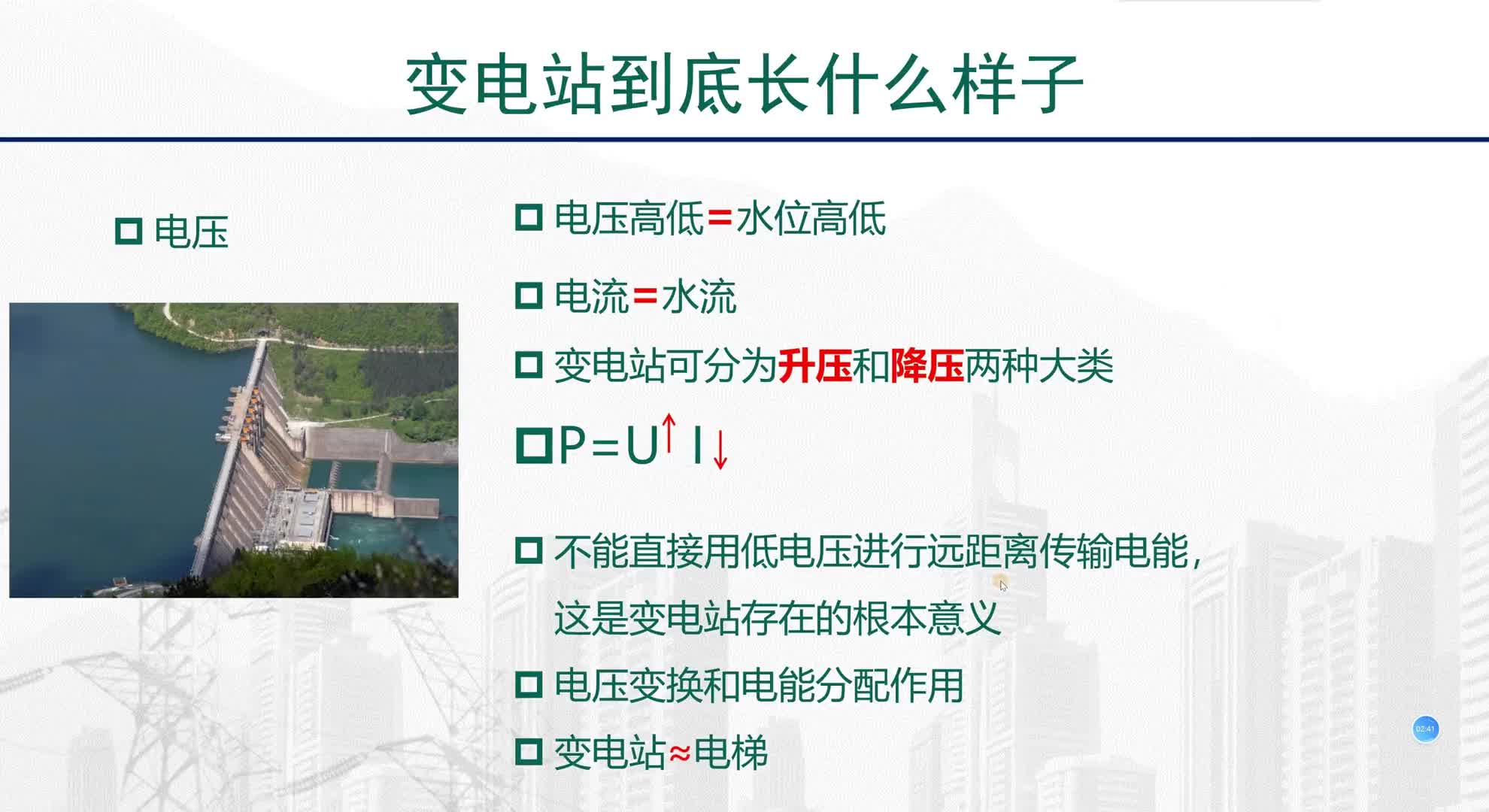 变电站到底长什么样子

□ 电压

□ 电压高低=水位高低

□ 电流=水流

□ 变电站可分为升压和降压两种大类

□ $P=U\uparrow I\downarrow$

□ 不能直接用低电压进行远距离传输电能，这是变电站存在的根本意义

□ 电压变换和电能分配作用

□ 变电站≈电梯

02:41